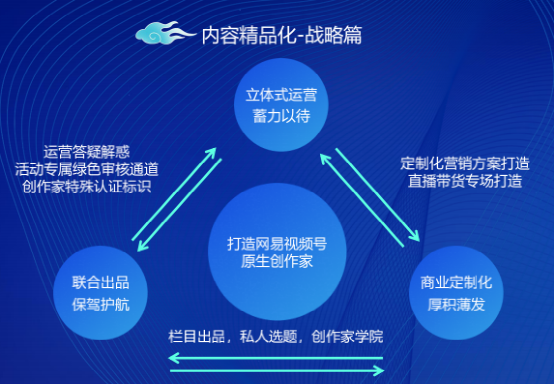 内容精品化-战略篇

立体式运营
蓄力以待

运营答疑解惑
活动专属绿色审核通道
创作家特殊认证标识

定制化营销方案打造
直播带货专场打造

打造网易视频号
原生创作家

联合出品
保驾护航

商业定制化
厚积薄发

栏目出品，私人选题，创作家学院